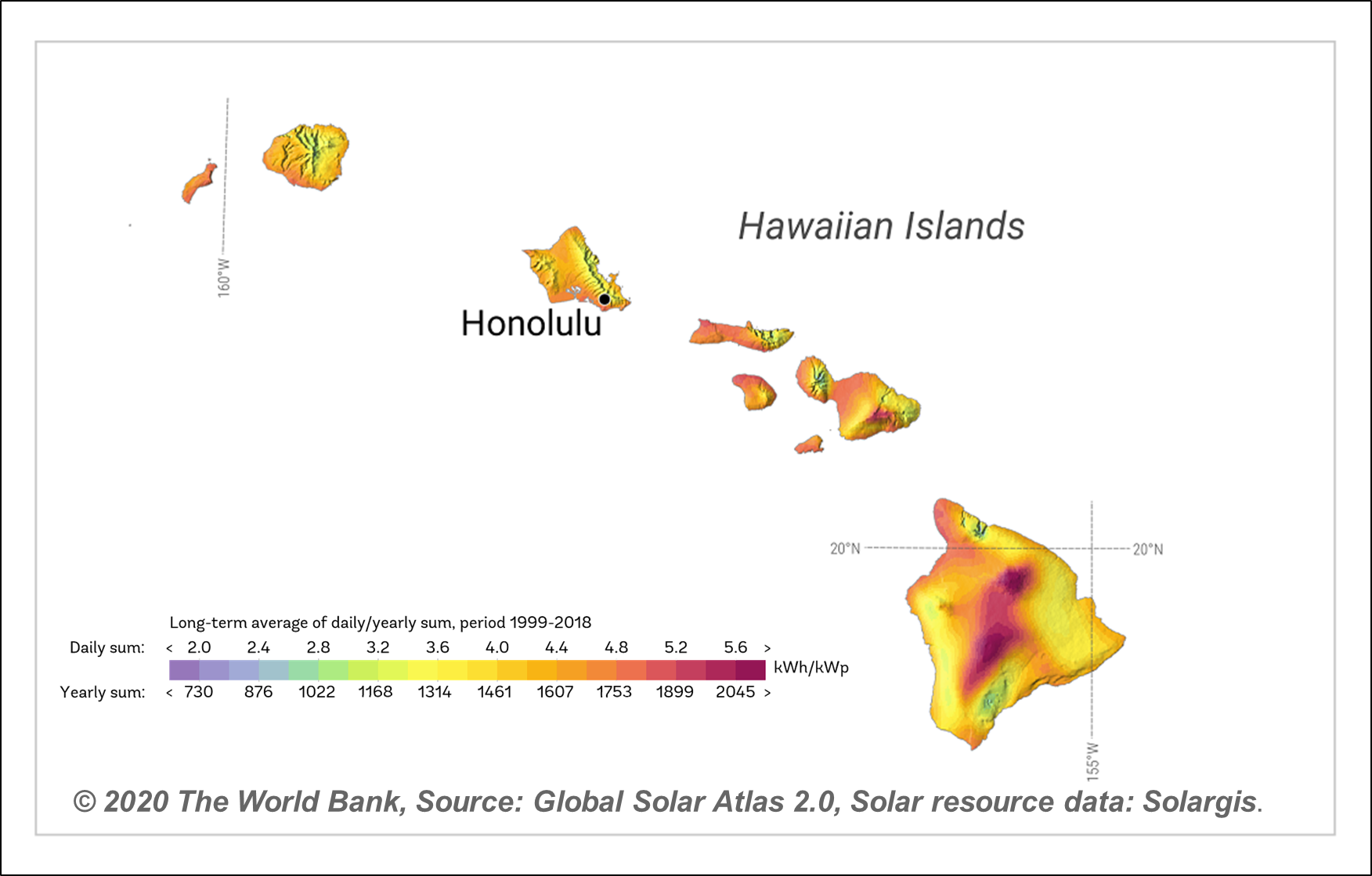 160°W

Hawaiian Islands

Honolulu

20°N

20°N

155°W

Long-term average of daily/yearly sum, period 1999-2018

Daily sum: < 2.0 2.4 2.8 3.2 3.6 4.0 4.4 4.8 5.2 5.6 >

kWh/kWp

Yearly sum: < 730 876 1022 1168 1314 1461 1607 1753 1899 2045 >

© 2020 The World Bank, Source: Global Solar Atlas 2.0, Solar resource data: Solargis.